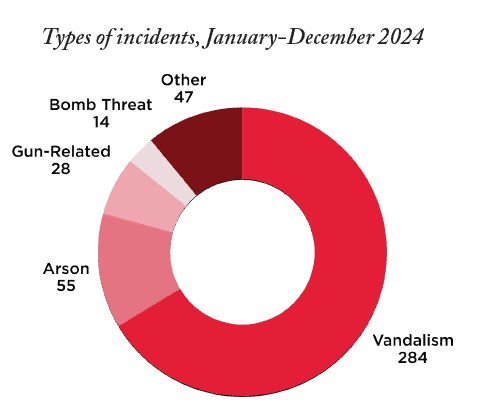 Types of incidents, January–December 2024

Other
47

Bomb Threat
14

Gun-Related
28

Arson
55

Vandalism
284